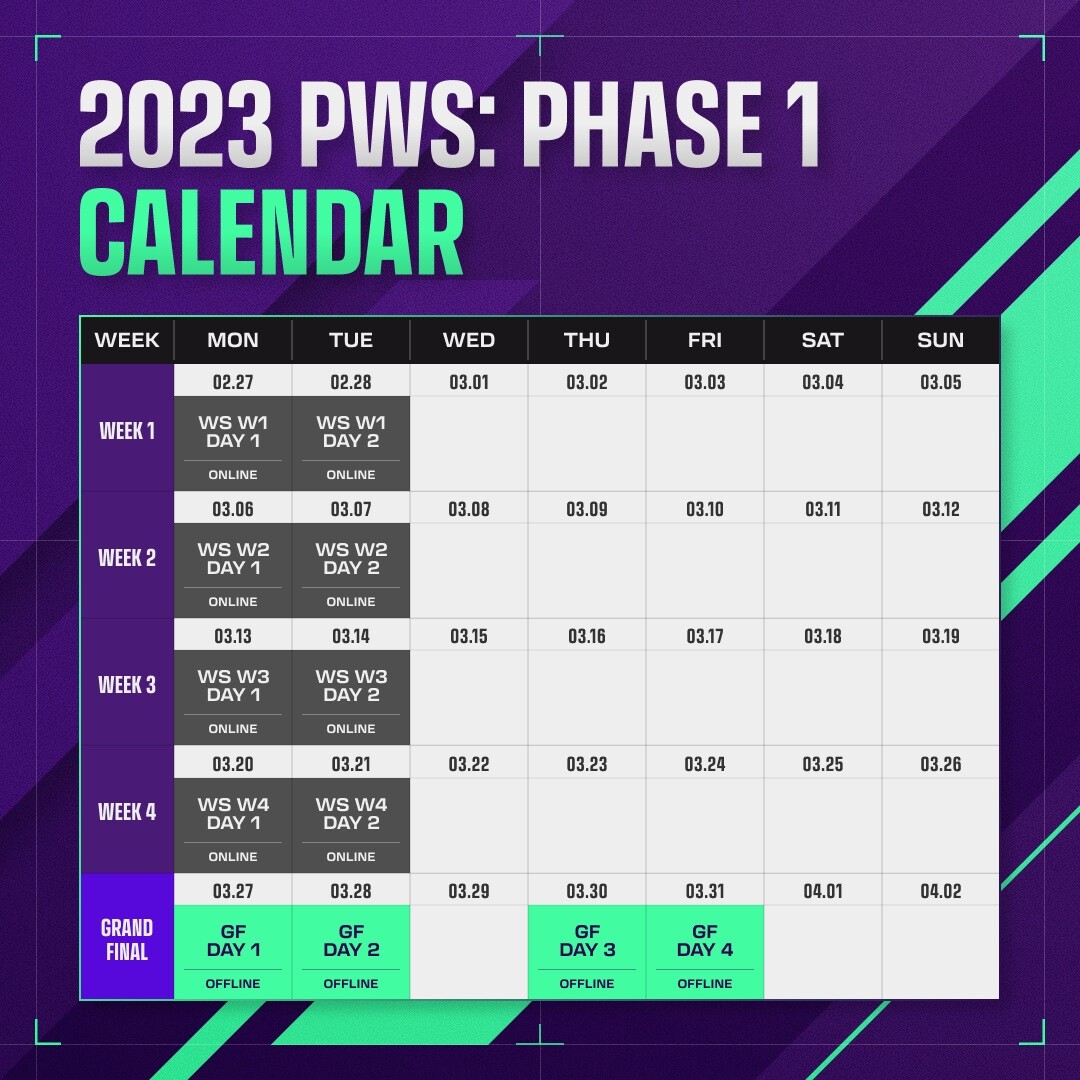 2023 PWS: PHASE 1
CALENDAR

| WEEK | MON | TUE | WED | THU | FRI | SAT | SUN |
|---|---|---|---|---|---|---|---|
| WEEK 1 | 02.27 WS W1 DAY 1 ONLINE | 02.28 WS W1 DAY 2 ONLINE | 03.01 | 03.02 | 03.03 | 03.04 | 03.05 |
| WEEK 2 | 03.06 WS W2 DAY 1 ONLINE | 03.07 WS W2 DAY 2 ONLINE | 03.08 | 03.09 | 03.10 | 03.11 | 03.12 |
| WEEK 3 | 03.13 WS W3 DAY 1 ONLINE | 03.14 WS W3 DAY 2 ONLINE | 03.15 | 03.16 | 03.17 | 03.18 | 03.19 |
| WEEK 4 | 03.20 WS W4 DAY 1 ONLINE | 03.21 WS W4 DAY 2 ONLINE | 03.22 | 03.23 | 03.24 | 03.25 | 03.26 |
| GRAND FINAL | 03.27 GF DAY 1 OFFLINE | 03.28 GF DAY 2 OFFLINE | 03.29 | 03.30 GF DAY 3 OFFLINE | 03.31 GF DAY 4 OFFLINE | 04.01 | 04.02 |